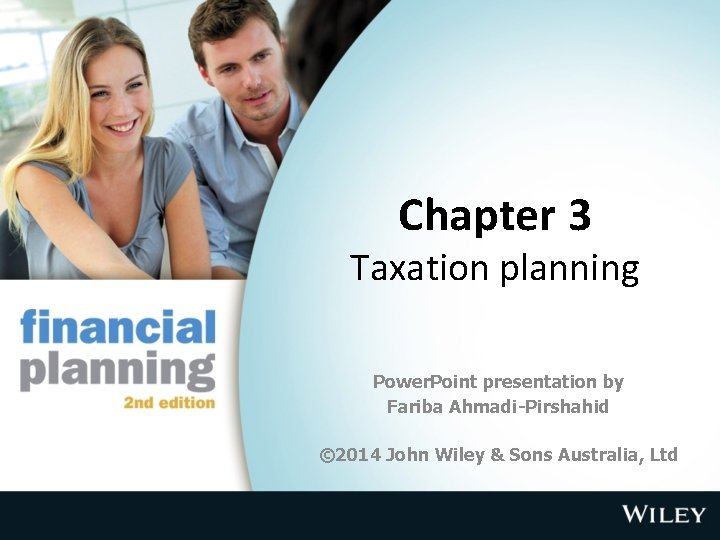 financial planning
2nd edition

Chapter 3
Taxation planning

PowerPoint presentation by
Fariba Ahmadi-Pirshahid

©2014 John Wiley & Sons Australia, Ltd

WILEY